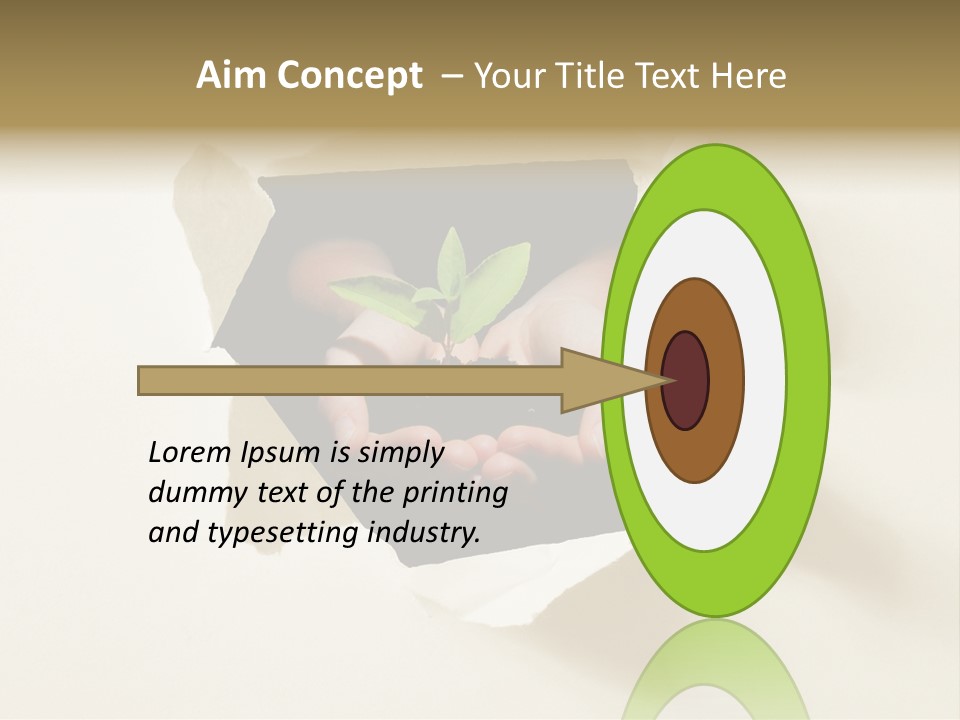 Aim Concept – Your Title Text Here

Lorem Ipsum is simply dummy text of the printing and typesetting industry.